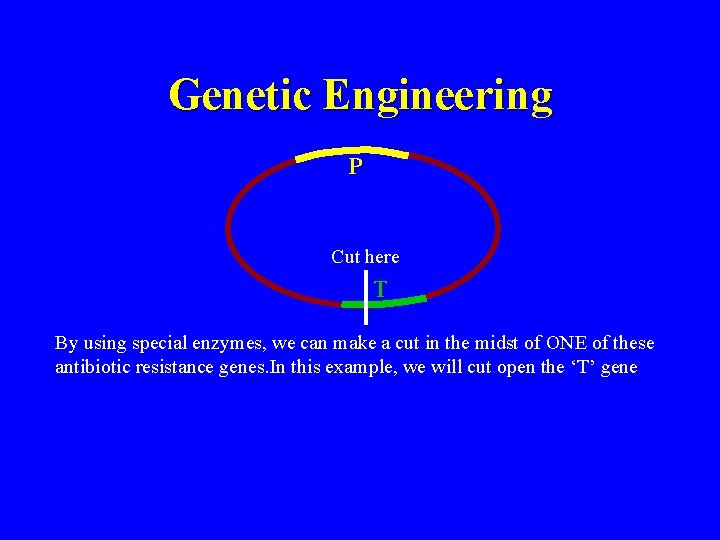 Genetic Engineering

P

Cut here

T

By using special enzymes, we can make a cut in the midst of ONE of these antibiotic resistance genes.In this example, we will cut open the ‘T’ gene